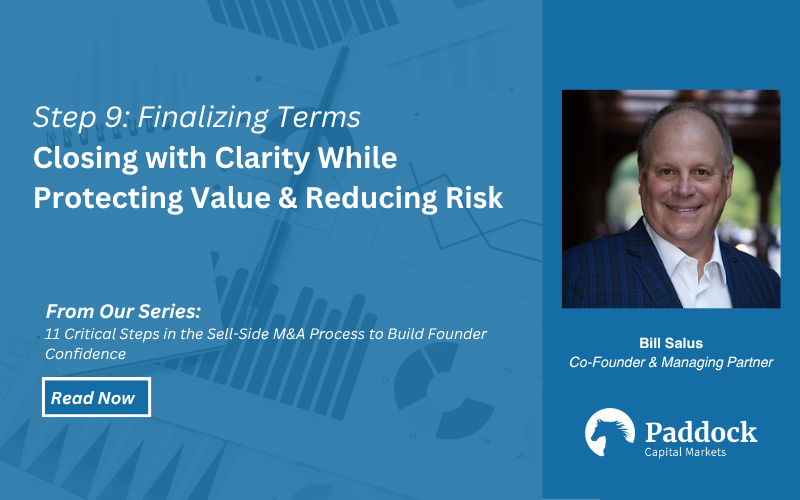 Step 9: Finalizing Terms
Closing with Clarity While Protecting Value & Reducing Risk

From Our Series:
11 Critical Steps in the Sell-Side M&A Process to Build Founder Confidence

Read Now

Bill Salus
Co-Founder & Managing Partner

Paddock
Capital Markets